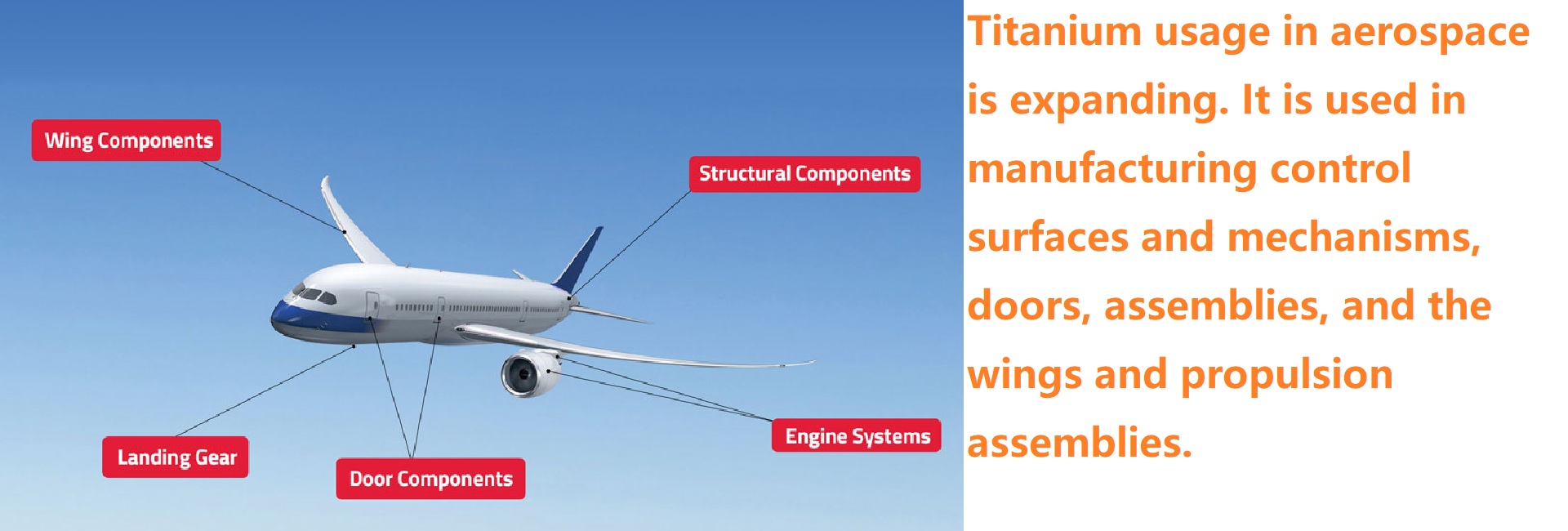 Wing Components

Structural Components

Landing Gear

Door Components

Engine Systems

Titanium usage in aerospace is expanding. It is used in manufacturing control surfaces and mechanisms, doors, assemblies, and the wings and propulsion assemblies.